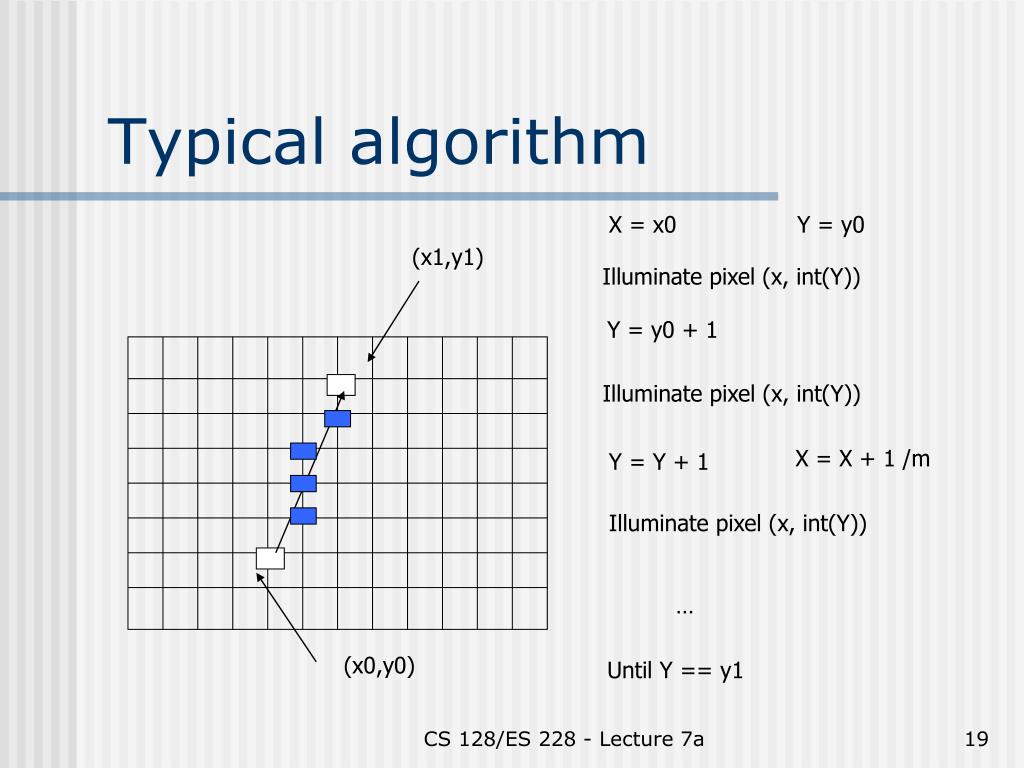 Typical algorithm

(x1,y1)

(x0,y0)

X = x0   Y = y0

Illuminate pixel (x, int(Y))

Y = y0 + 1

Illuminate pixel (x, int(Y))

Y = Y + 1   X = X + 1 /m

Illuminate pixel (x, int(Y))

…

Until Y == y1

CS 128/ES 228 - Lecture 7a

19